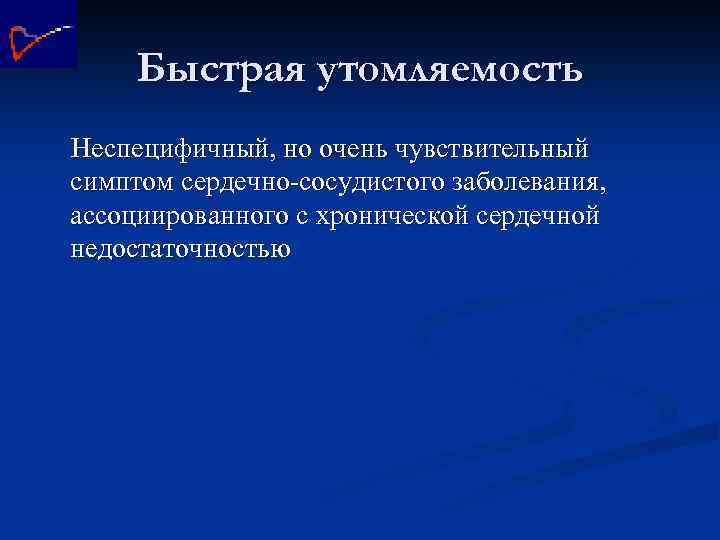 Быстрая утомляемость

Неспецифичный, но очень чувствительный симптом сердечно-сосудистого заболевания, ассоциированного с хронической сердечной недостаточностью